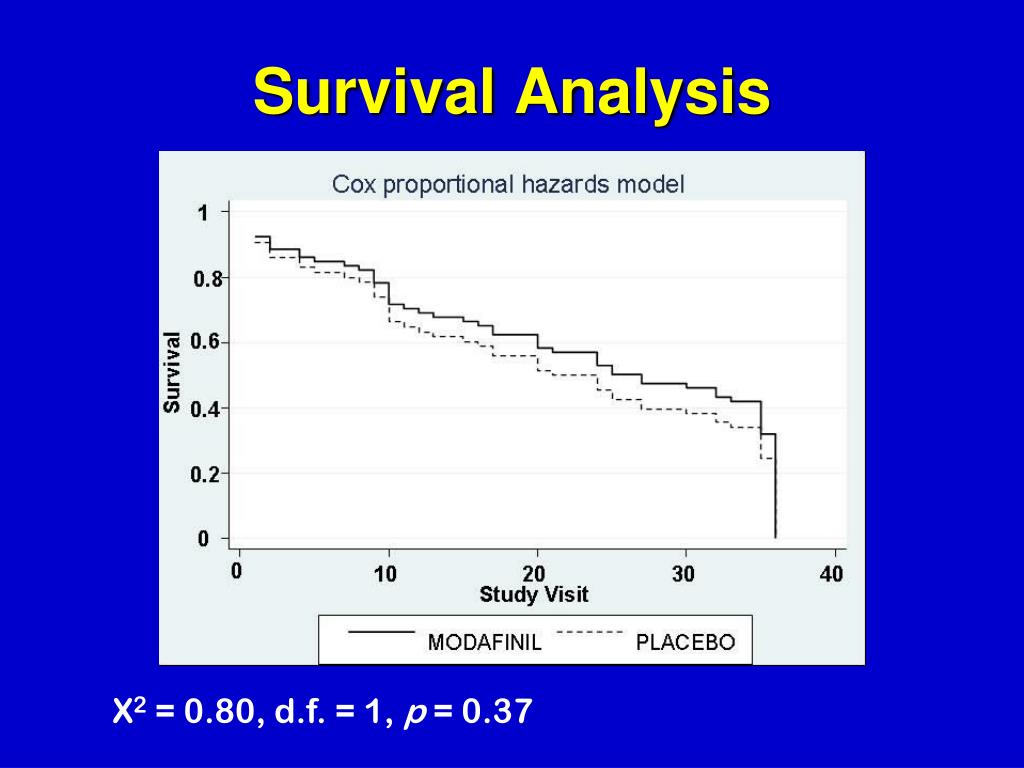 Survival Analysis

Cox proportional hazards model

Survival

1

0.8

0.6

0.4

0.2

0

0

10

20

30

40

Study Visit

MODAFINIL

PLACEBO

$X^2 = 0.80$, d.f. = 1, $p = 0.37$